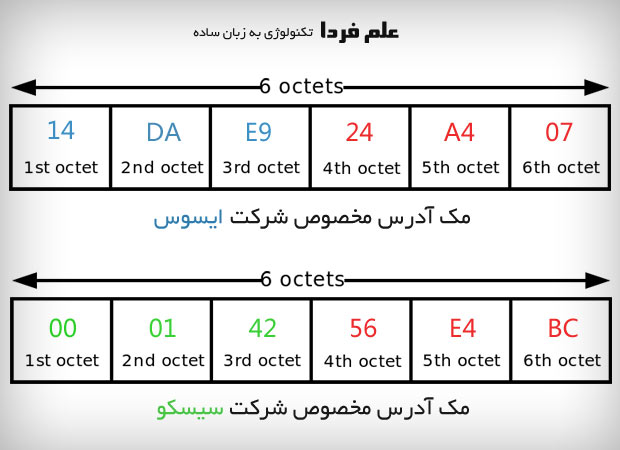 علم فردا تکنولوژی به زبان ساده

6 octets

| 14 | DA | E9 | 24 | A4 | 07 |
|---|---|---|---|---|---|
| 1st octet | 2nd octet | 3rd octet | 4th octet | 5th octet | 6th octet |

مک آدرس مخصوص شرکت ایسوس

6 octets

| 00 | 01 | 42 | 56 | E4 | BC |
|---|---|---|---|---|---|
| 1st octet | 2nd octet | 3rd octet | 4th octet | 5th octet | 6th octet |

مک آدرس مخصوص شرکت سیسکو